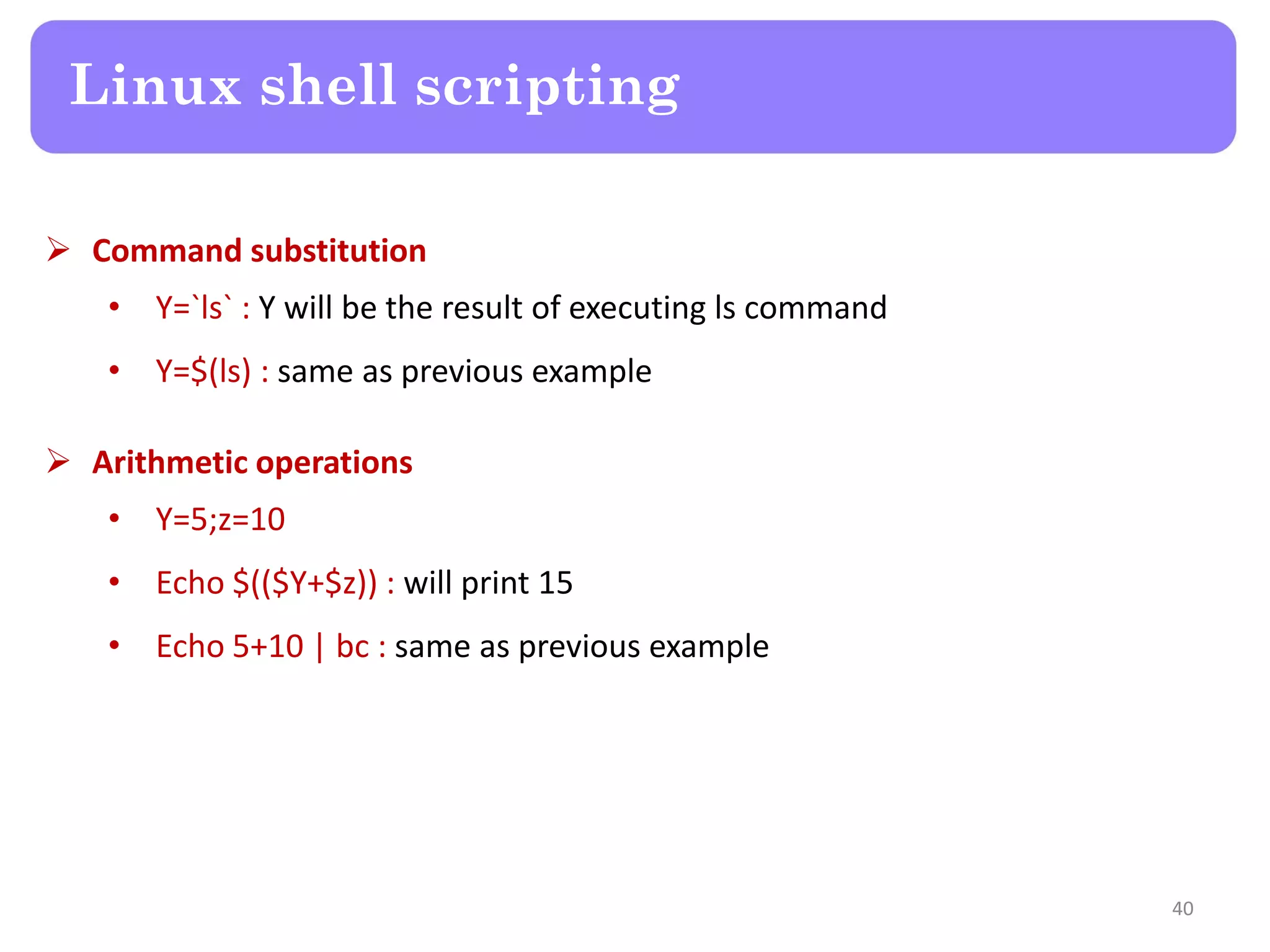 Linux shell scripting

➢ Command substitution

• Y=`ls` : Y will be the result of executing ls command

• Y=$(ls) : same as previous example

➢ Arithmetic operations

• Y=5;z=10

• Echo $(($Y+$z)) : will print 15

• Echo 5+10 | bc : same as previous example

40